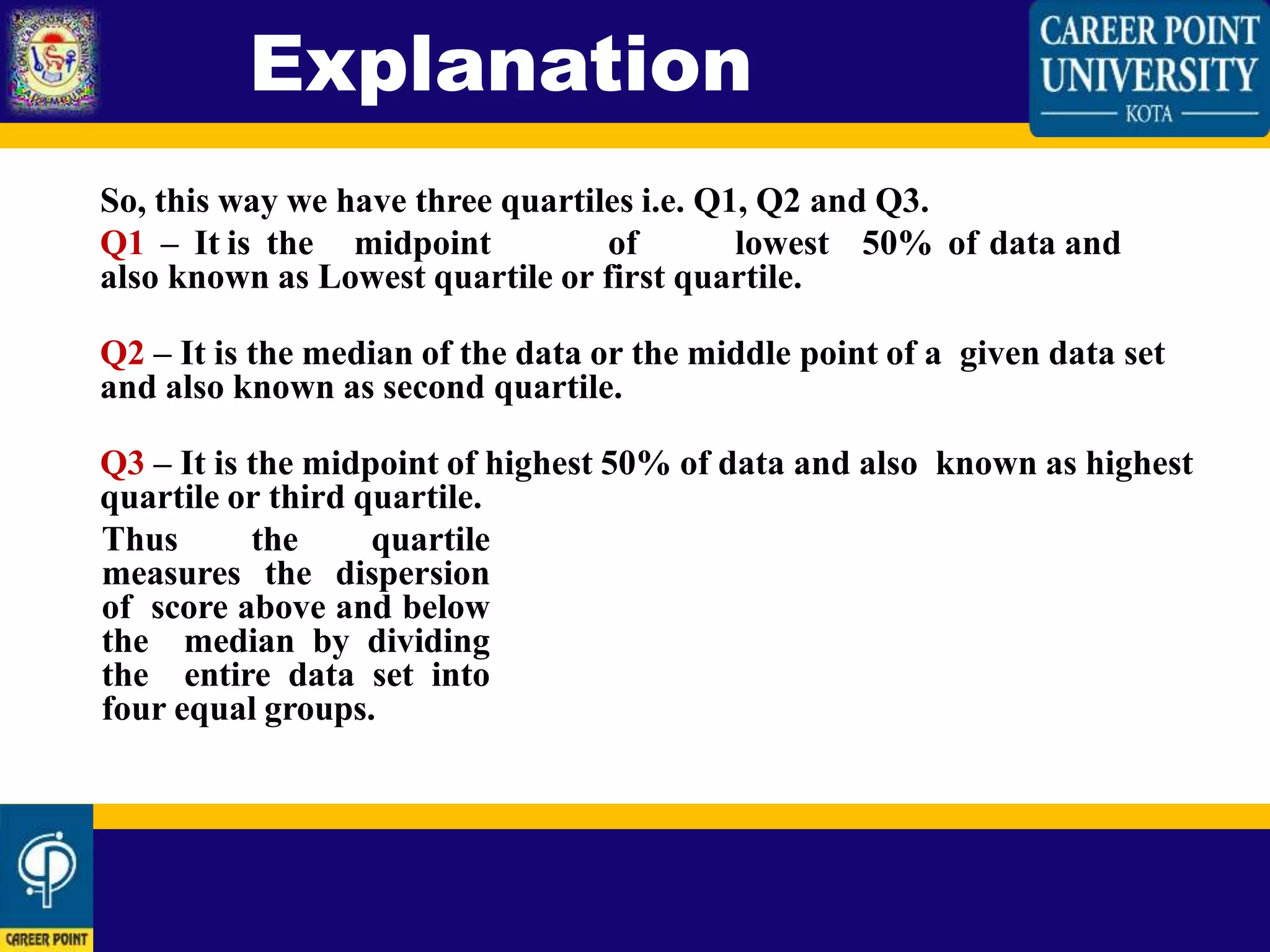 Explanation

CAREER POINT UNIVERSITY
KOTA

So, this way we have three quartiles i.e. Q1, Q2 and Q3.

Q1 – It is the midpoint of lowest 50% of data and also known as Lowest quartile or first quartile.

Q2 – It is the median of the data or the middle point of a given data set and also known as second quartile.

Q3 – It is the midpoint of highest 50% of data and also known as highest quartile or third quartile.

Thus the quartile measures the dispersion of score above and below the median by dividing the entire data set into four equal groups.

CAREER POINT